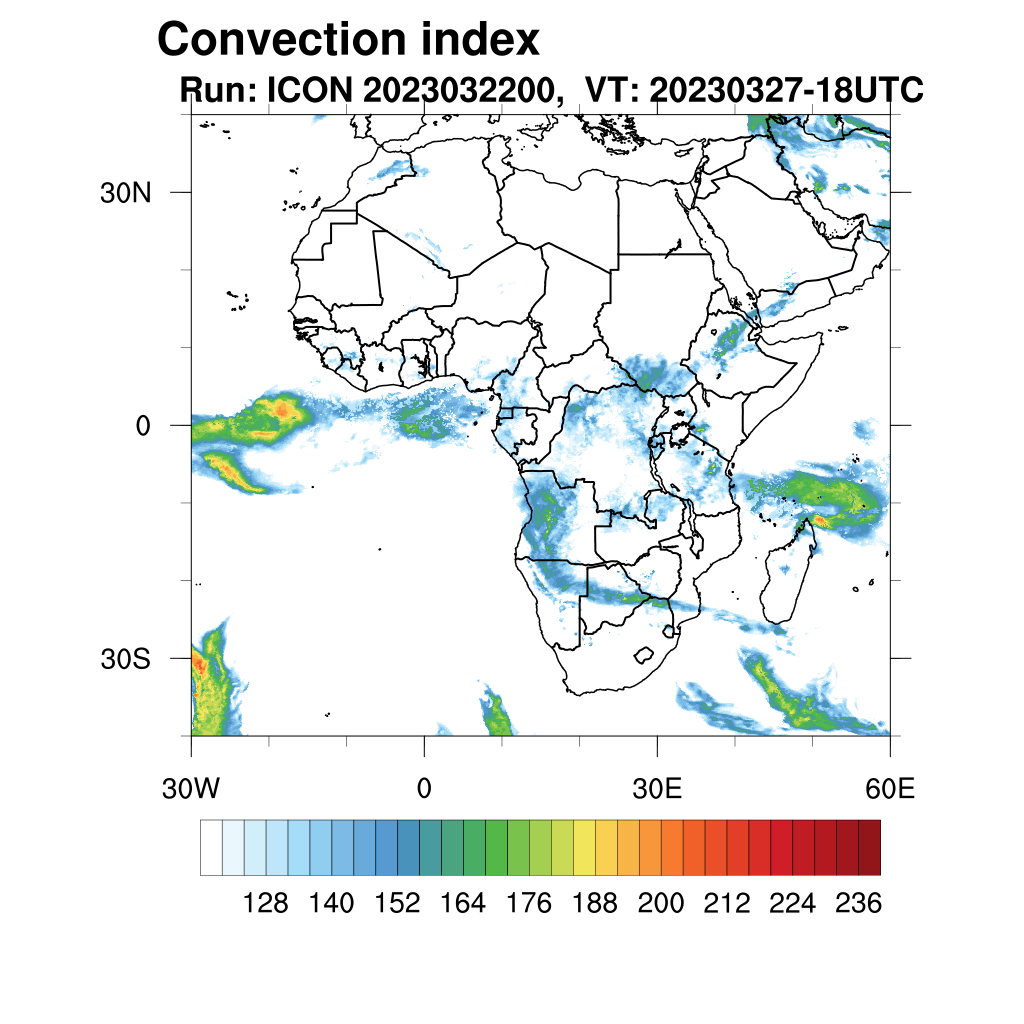 Convection index
Run: ICON 2023032200, VT: 20230327-18UTC

30N
0
30S
30W
0
30E
60E

128 140 152 164 176 188 200 212 224 236